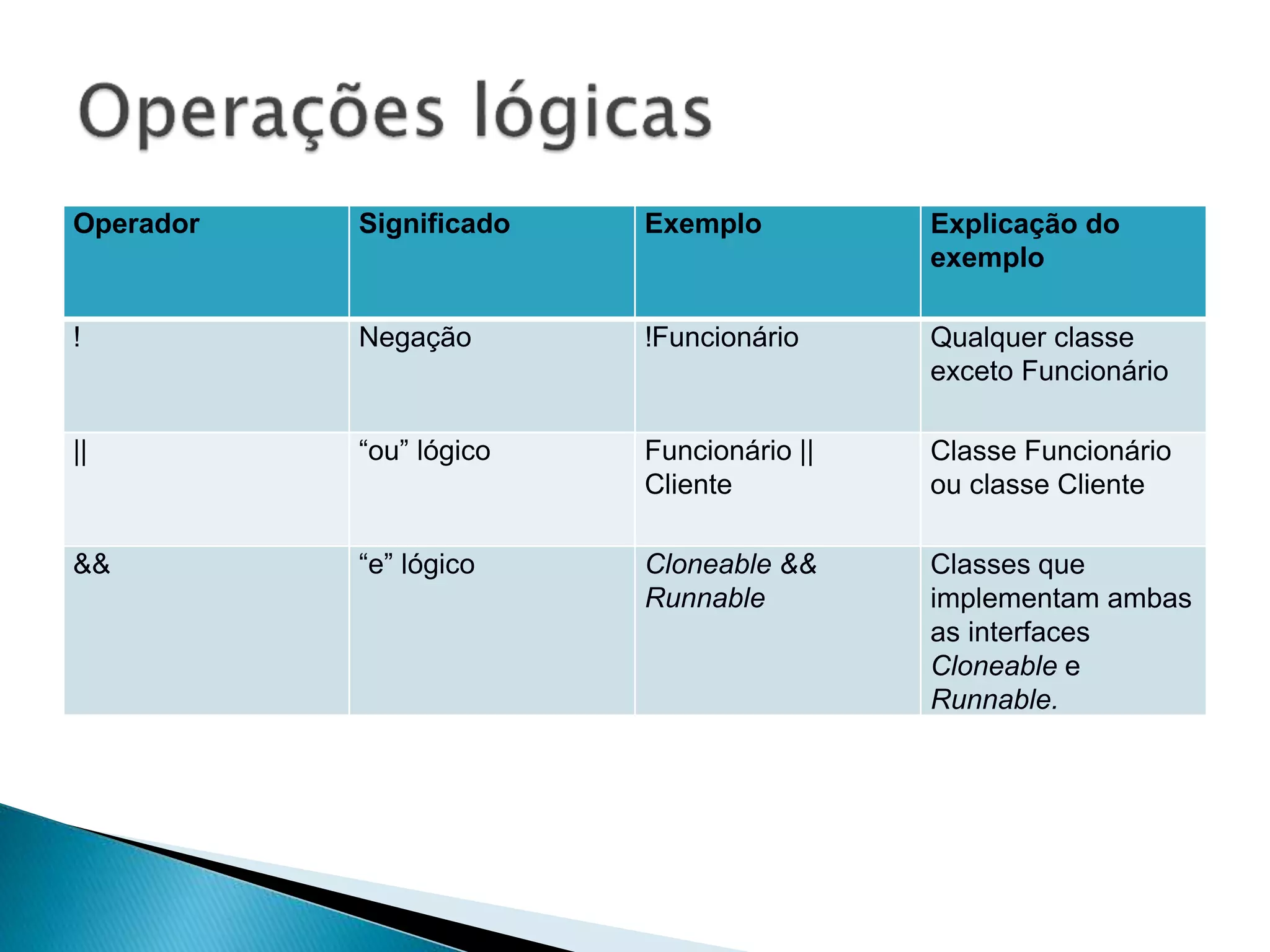 Operações lógicas

| Operador | Significado | Exemplo | Explicação do exemplo |
|---|---|---|---|
| ! | Negação | !Funcionário | Qualquer classe exceto Funcionário |
| \|\| | “ou” lógico | Funcionário \|\| Cliente | Classe Funcionário ou classe Cliente |
| && | “e” lógico | Cloneable && Runnable | Classes que implementam ambas as interfaces Cloneable e Runnable. |